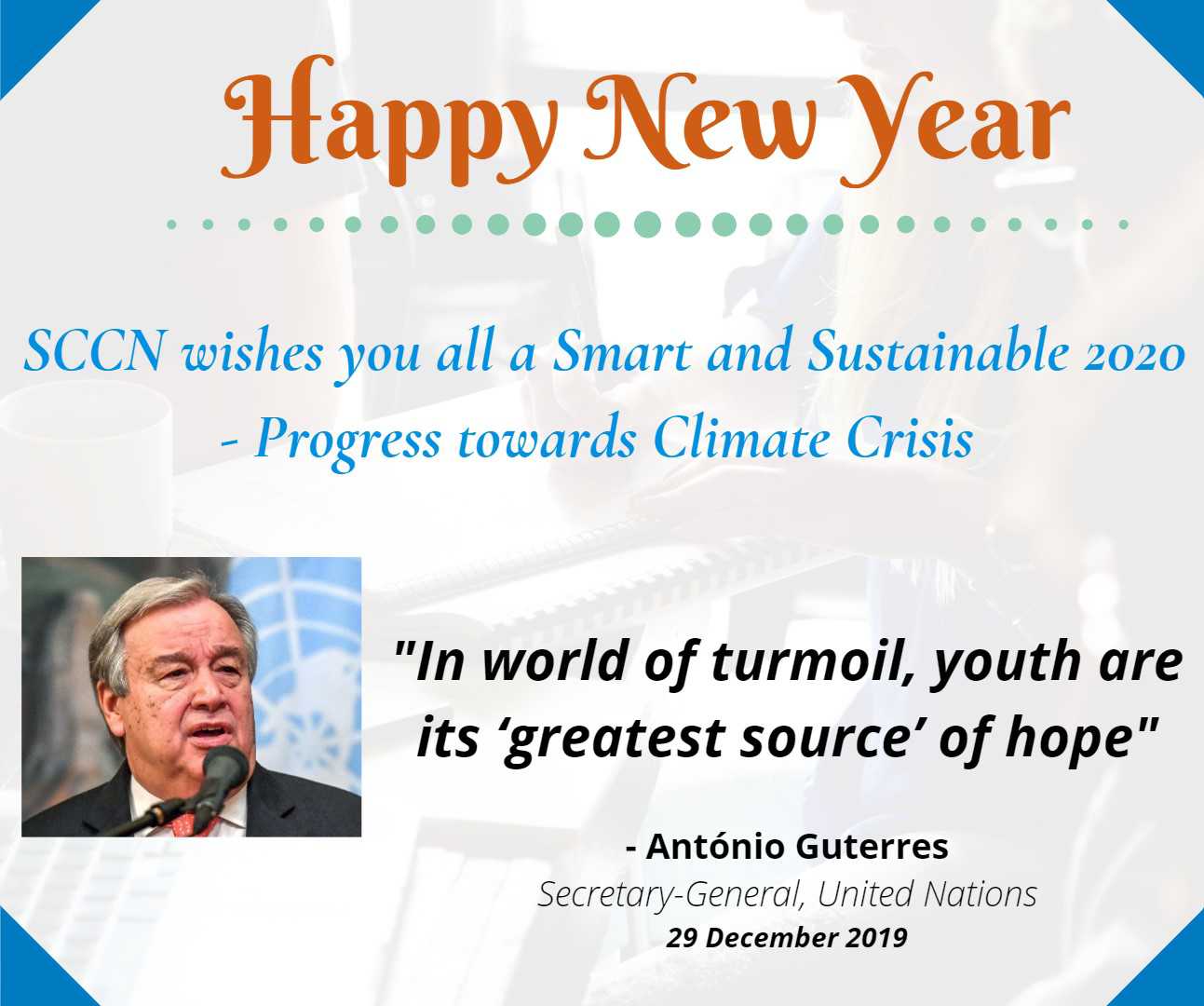 Happy New Year

SCCN wishes you all a Smart and Sustainable 2020 - Progress towards Climate Crisis

"In world of turmoil, youth are its ‘greatest source’ of hope"

- António Guterres
Secretary-General, United Nations
29 December 2019